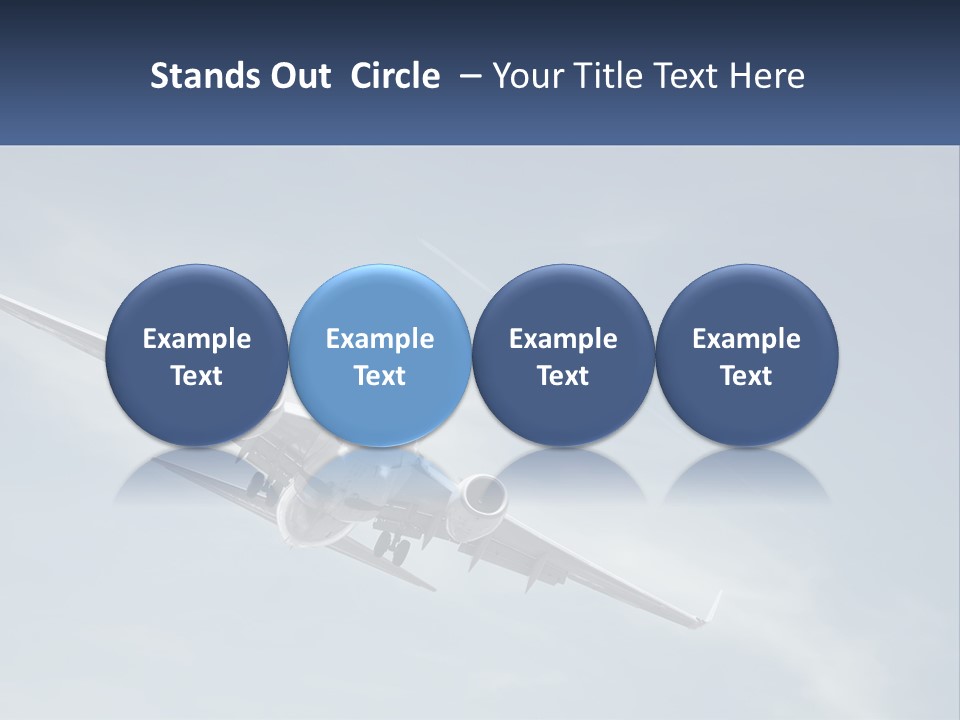 Stands Out Circle – Your Title Text Here

Example Text

Example Text

Example Text

Example Text